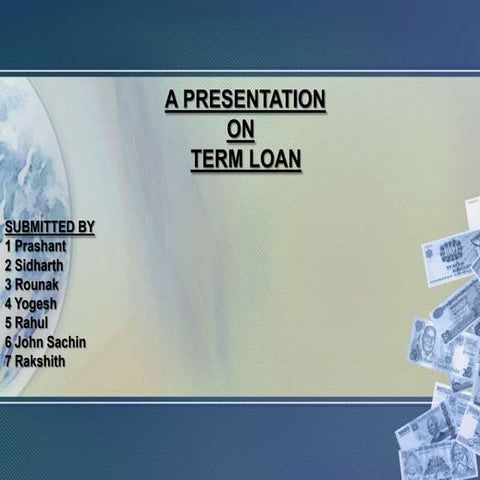 A PRESENTATION
ON
TERM LOAN

SUBMITTED BY
1 Prashant
2 Sidharth
3 Rounak
4 Yogesh
5 Rahul
6 John Sachin
7 Rakshith